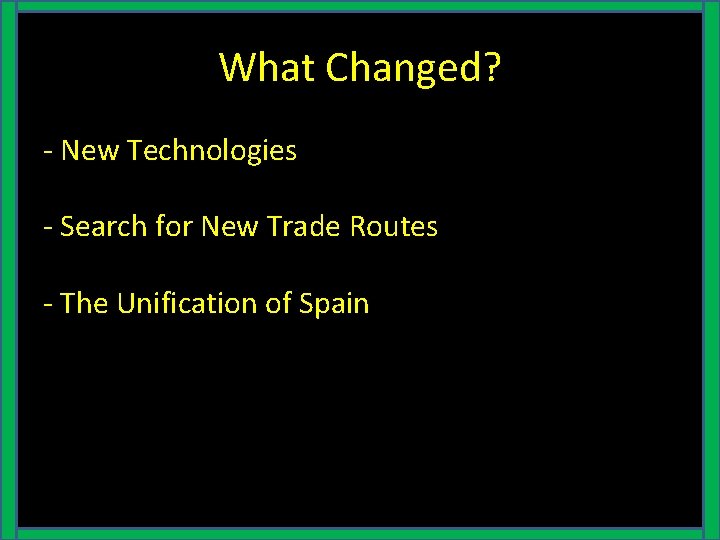 What Changed?

- New Technologies

- Search for New Trade Routes

- The Unification of Spain